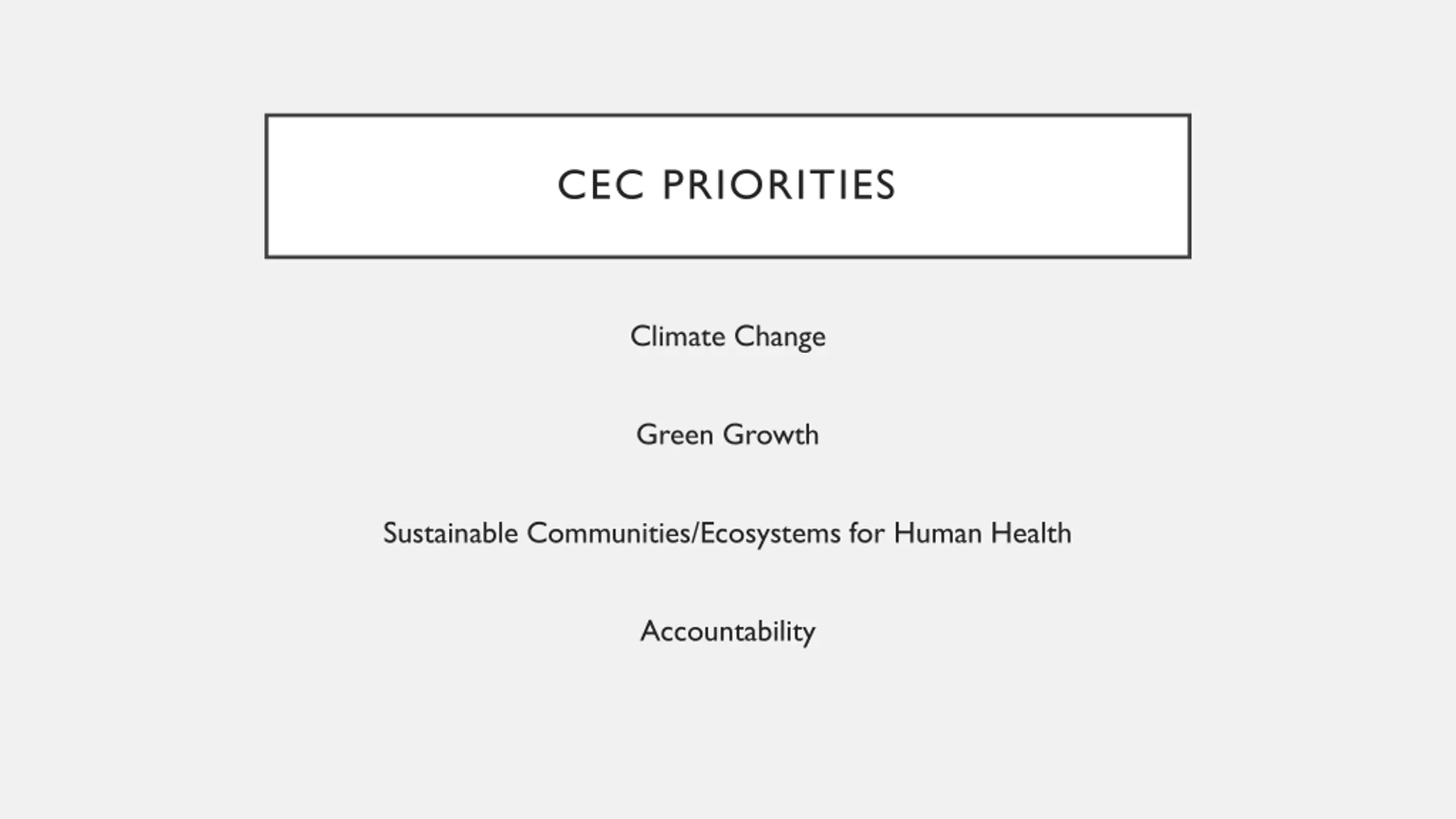 CEC PRIORITIES

Climate Change

Green Growth

Sustainable Communities/Ecosystems for Human Health

Accountability